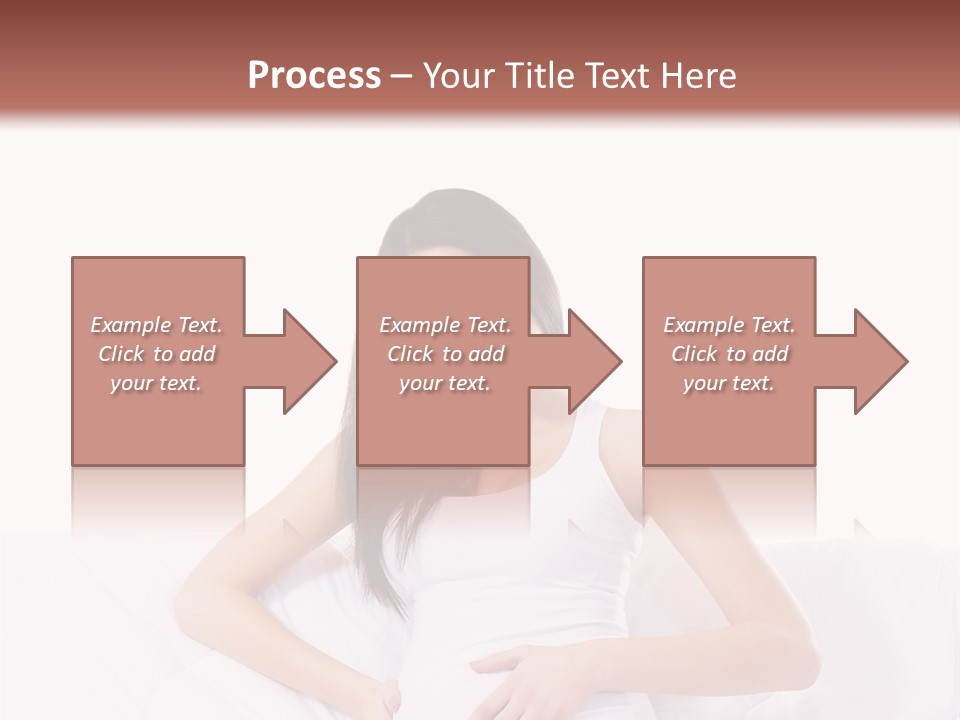 Process – Your Title Text Here

Example Text. Click to add your text.

Example Text. Click to add your text.

Example Text. Click to add your text.